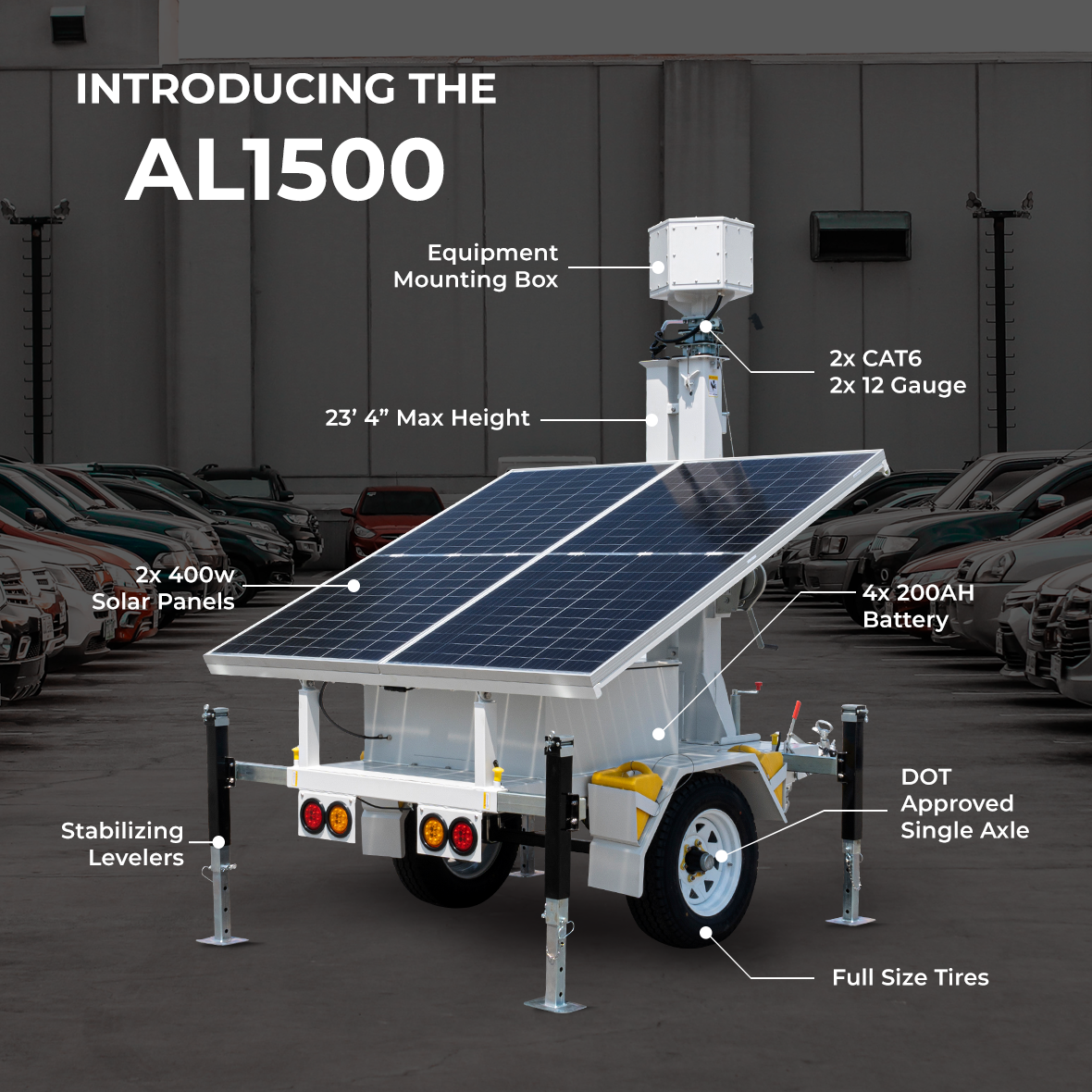 INTRODUCING THE
AL1500

Equipment Mounting Box

2x CAT6
2x 12 Gauge

23' 4" Max Height

2x 400w Solar Panels

4x 200AH Battery

DOT Approved Single Axle

Stabilizing Levelers

Full Size Tires